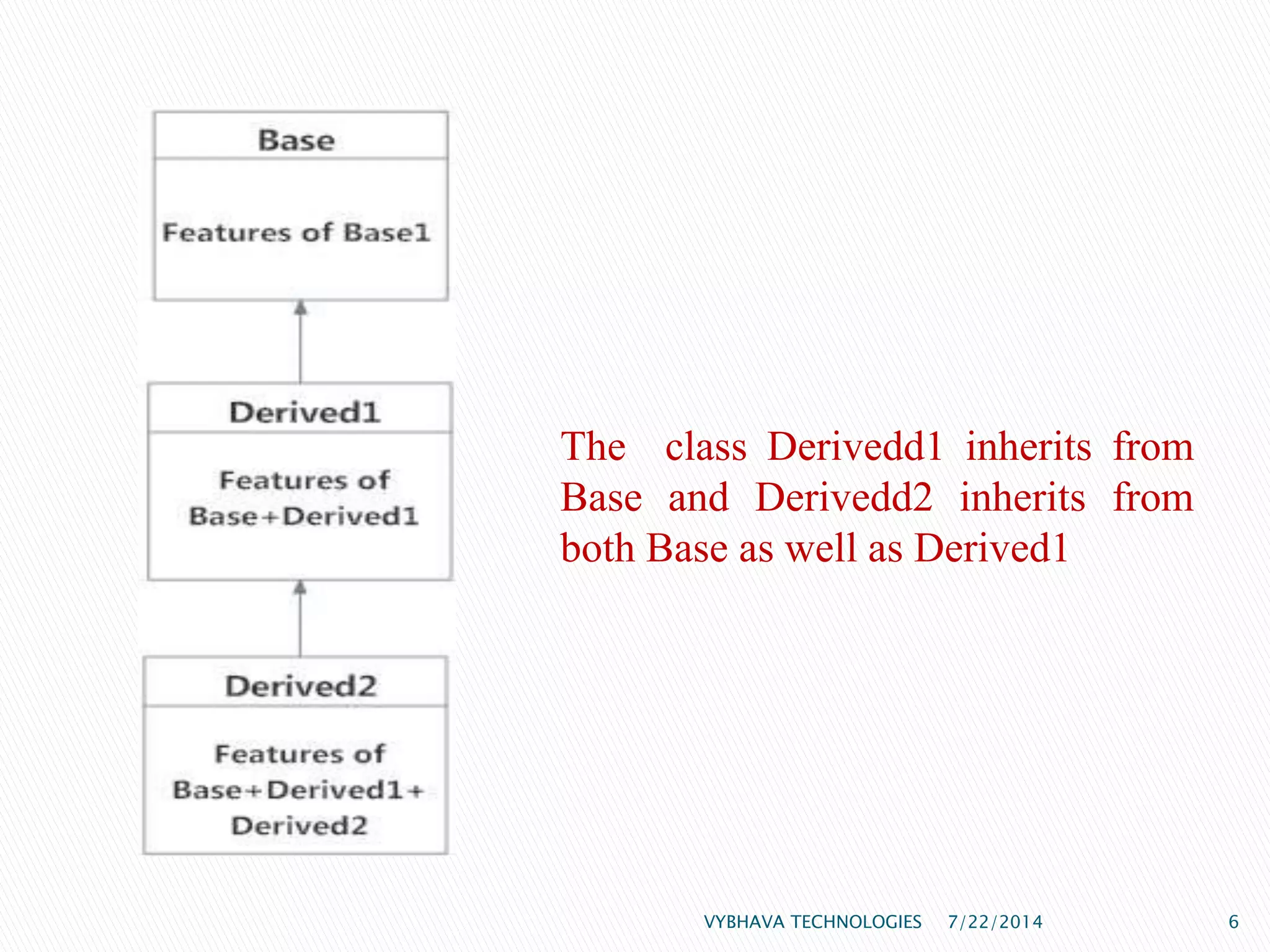 Base

Features of Base1

Derived1

Features of Base+Derived1

Derived2

Features of Base+Derived1+ Derived2

The class Derivedd1 inherits from Base and Derivedd2 inherits from both Base as well as Derived1

VYBHAVA TECHNOLOGIES 7/22/2014 6